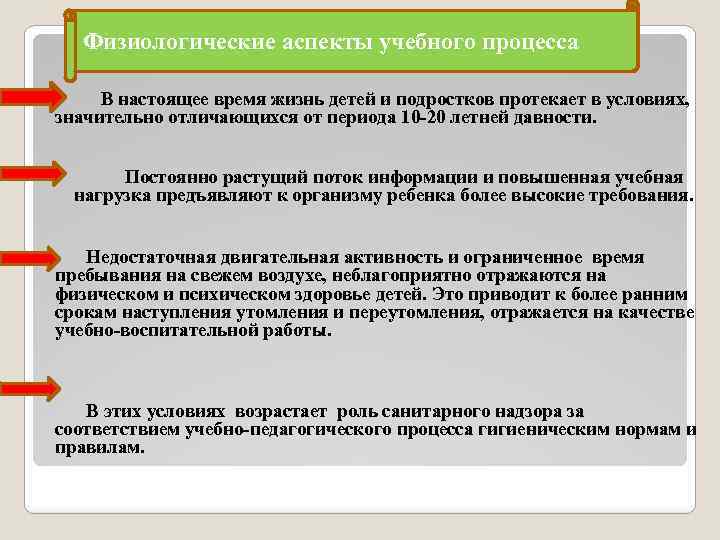 Физиологические аспекты учебного процесса

В настоящее время жизнь детей и подростков протекает в условиях, значительно отличающихся от периода 10-20 летней давности.

Постоянно растущий поток информации и повышенная учебная нагрузка предъявляют к организму ребенка более высокие требования.

Недостаточная двигательная активность и ограниченное время пребывания на свежем воздухе, неблагоприятно отражаются на физическом и психическом здоровье детей. Это приводит к более ранним срокам наступления утомления и переутомления, отражается на качестве учебно-воспитательной работы.

В этих условиях возрастает роль санитарного надзора за соответствием учебно-педагогического процесса гигиеническим нормам и правилам.